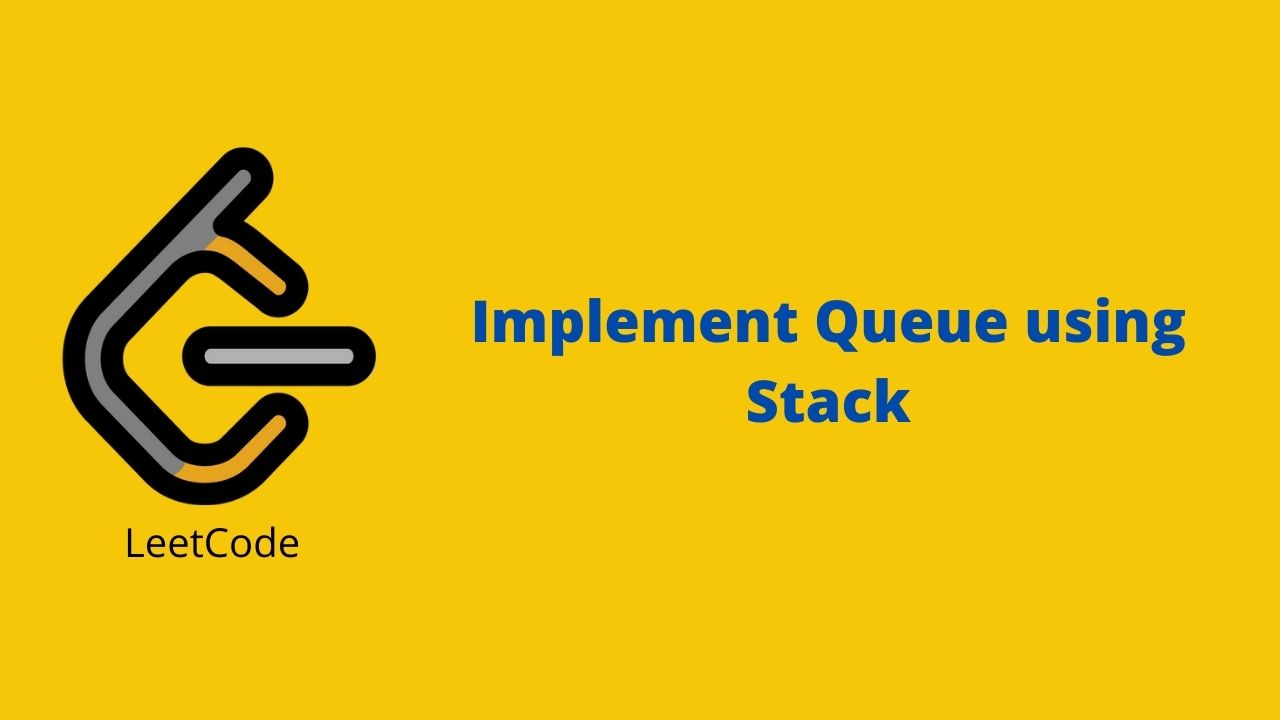 LeetCode

Implement Queue using Stack